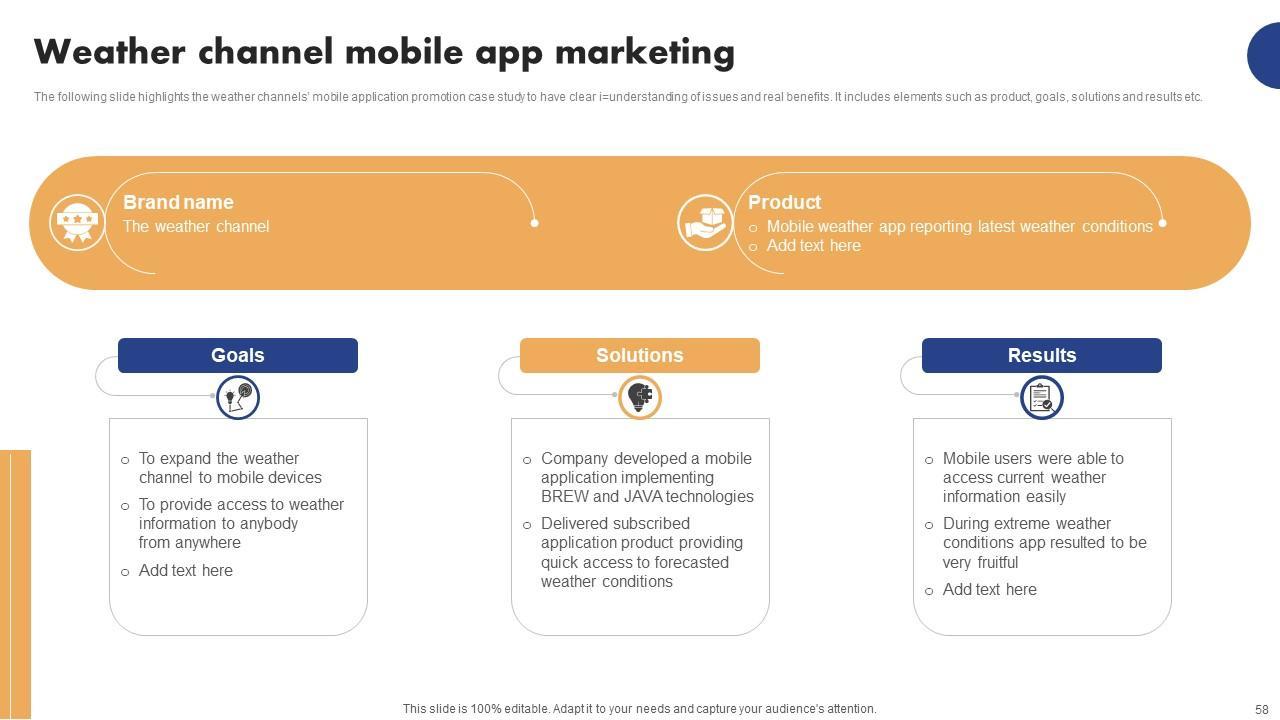 Weather channel mobile app marketing

The following slide highlights the weather channels' mobile application promotion case study to have clear i=understanding of issues and real benefits. It includes elements such as product, goals, solutions and results etc.

Brand name
The weather channel

Product
○ Mobile weather app reporting latest weather conditions
○ Add text here

Goals
○ To expand the weather channel to mobile devices
○ To provide access to weather information to anybody from anywhere
○ Add text here

Solutions
○ Company developed a mobile application implementing BREW and JAVA technologies
○ Delivered subscribed application product providing quick access to forecasted weather conditions

Results
○ Mobile users were able to access current weather information easily
○ During extreme weather conditions app resulted to be very fruitful
○ Add text here

This slide is 100% editable. Adapt it to your needs and capture your audience's attention.

58